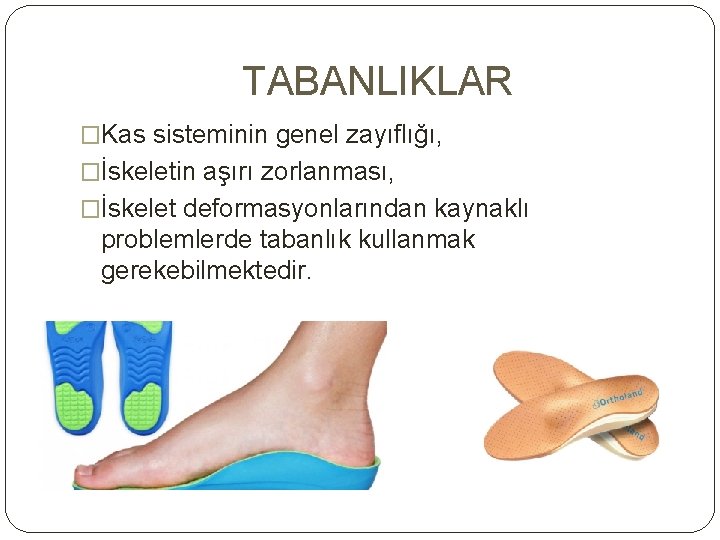 TABANLIKLAR

□Kas sisteminin genel zayıflığı,

□İskeletin aşırı zorlanması,

□İskelet deformasyonlarından kaynaklı problemlerde tabanlık kullanmak gerekebilmektedir.

Ortholand